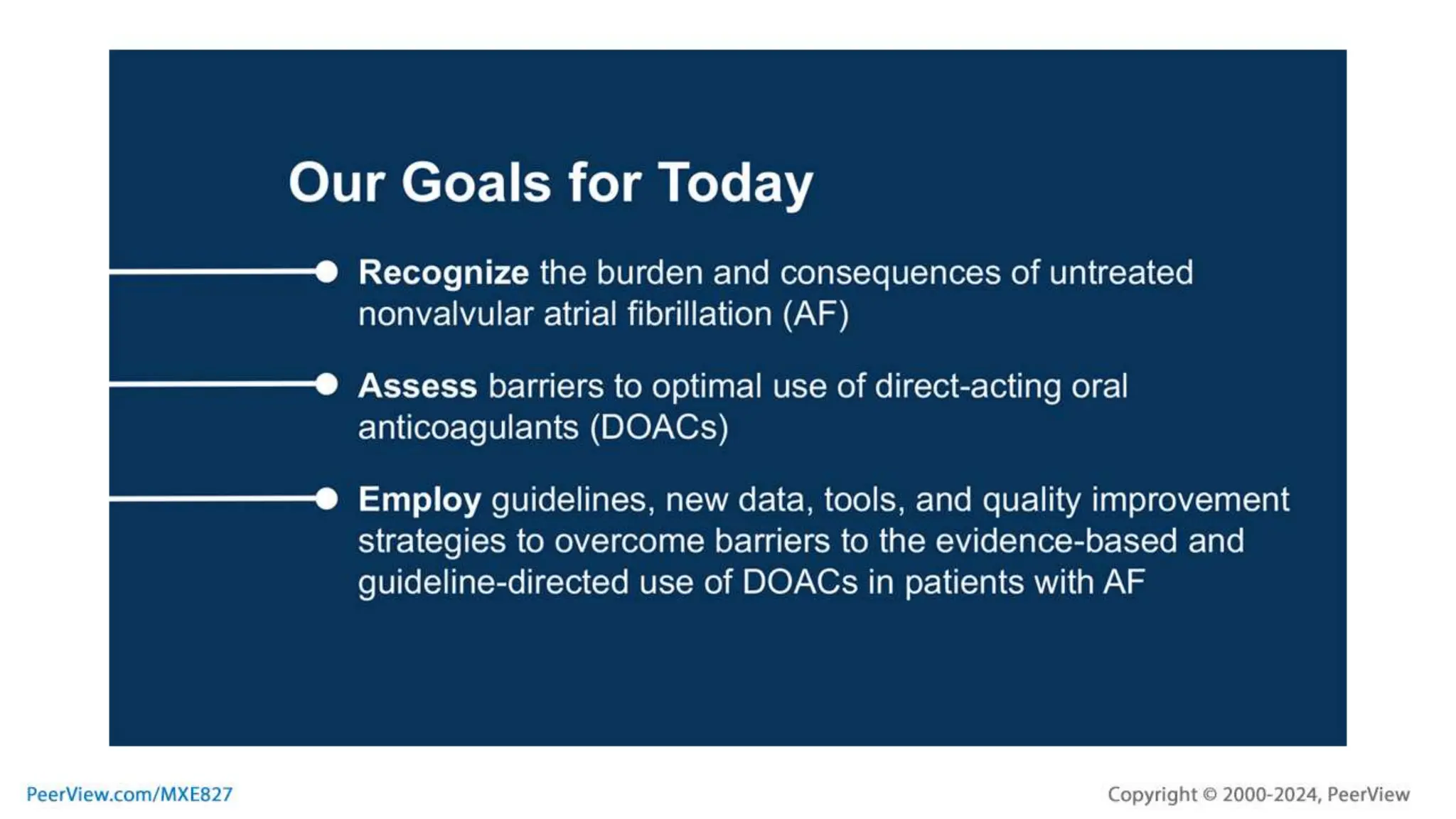 Our Goals for Today

Recognize the burden and consequences of untreated nonvalvular atrial fibrillation (AF)

Assess barriers to optimal use of direct-acting oral anticoagulants (DOACs)

Employ guidelines, new data, tools, and quality improvement strategies to overcome barriers to the evidence-based and guideline-directed use of DOACs in patients with AF

PeerView.com/MXE827

Copyright © 2000-2024, PeerView